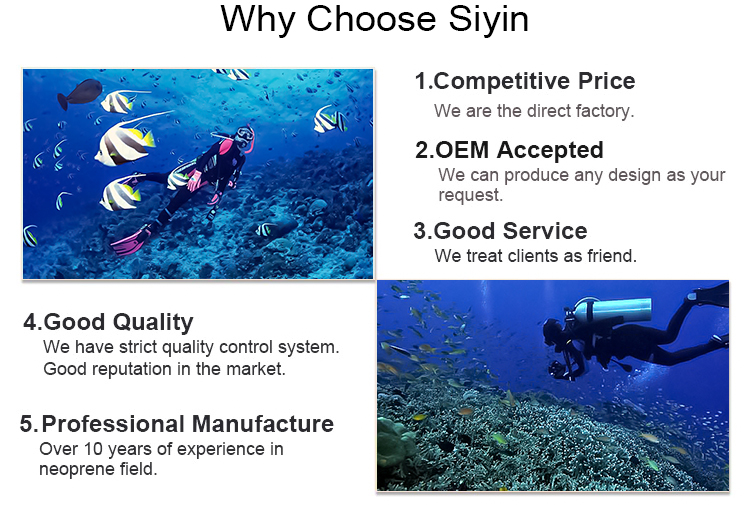 Why Choose Siyin

1.Competitive Price
We are the direct factory.

2.OEM Accepted
We can produce any design as your request.

3.Good Service
We treat clients as friend.

4.Good Quality
We have strict quality control system. Good reputation in the market.

5.Professional Manufacture
Over 10 years of experience in neoprene field.